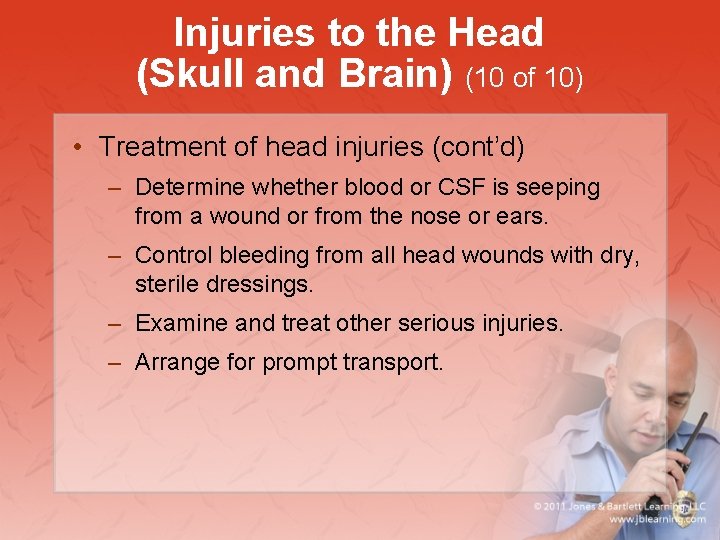 Injuries to the Head (Skull and Brain) (10 of 10)

• Treatment of head injuries (cont'd)
– Determine whether blood or CSF is seeping from a wound or from the nose or ears.
– Control bleeding from all head wounds with dry, sterile dressings.
– Examine and treat other serious injuries.
– Arrange for prompt transport.

© 2011 Jones & Bartlett Learning, LLC
www.jblearning.com